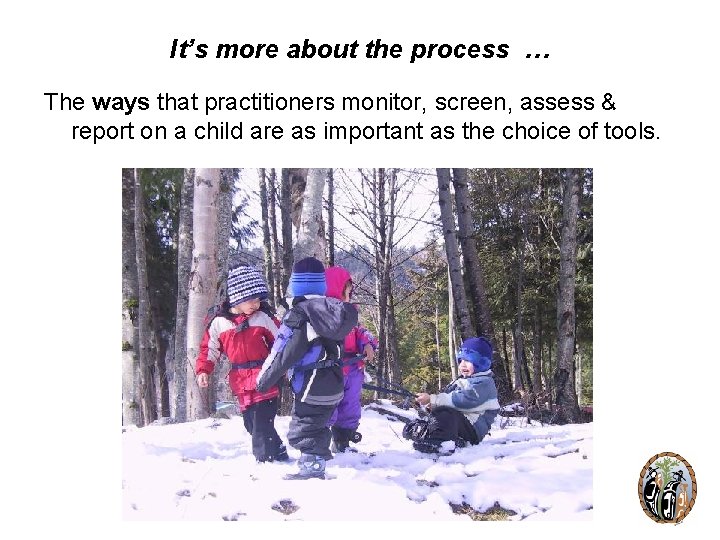 It's more about the process …

The ways that practitioners monitor, screen, assess & report on a child are as important as the choice of tools.